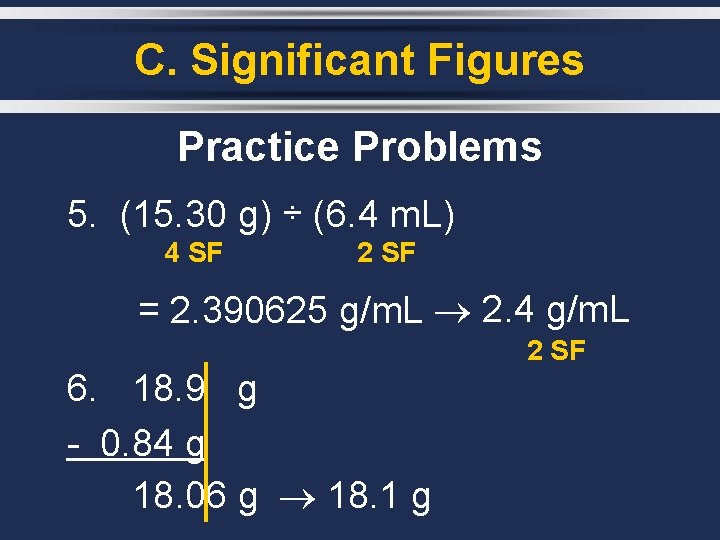 C. Significant Figures

Practice Problems

5. (15.30 g) ÷ (6.4 mL)
4 SF 2 SF

= 2.390625 g/mL → 2.4 g/mL
2 SF

6. 18.9 g
- 0.84 g
18.06 g → 18.1 g